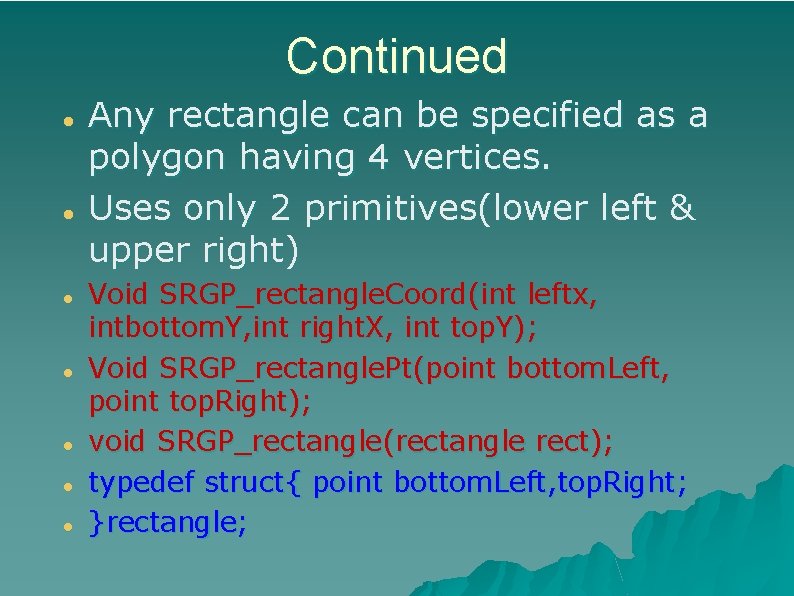 Continued

- Any rectangle can be specified as a polygon having 4 vertices.
- Uses only 2 primitives(lower left & upper right)
- Void SRGP_rectangleCoord(int leftx, intbottomY,int rightX, int topY);
- Void SRGP_rectanglePt(point bottomLeft, point topRight);
- void SRGP_rectangle(rectangle rect);
- typedef struct{ point bottomLeft,topRight;
- }rectangle;